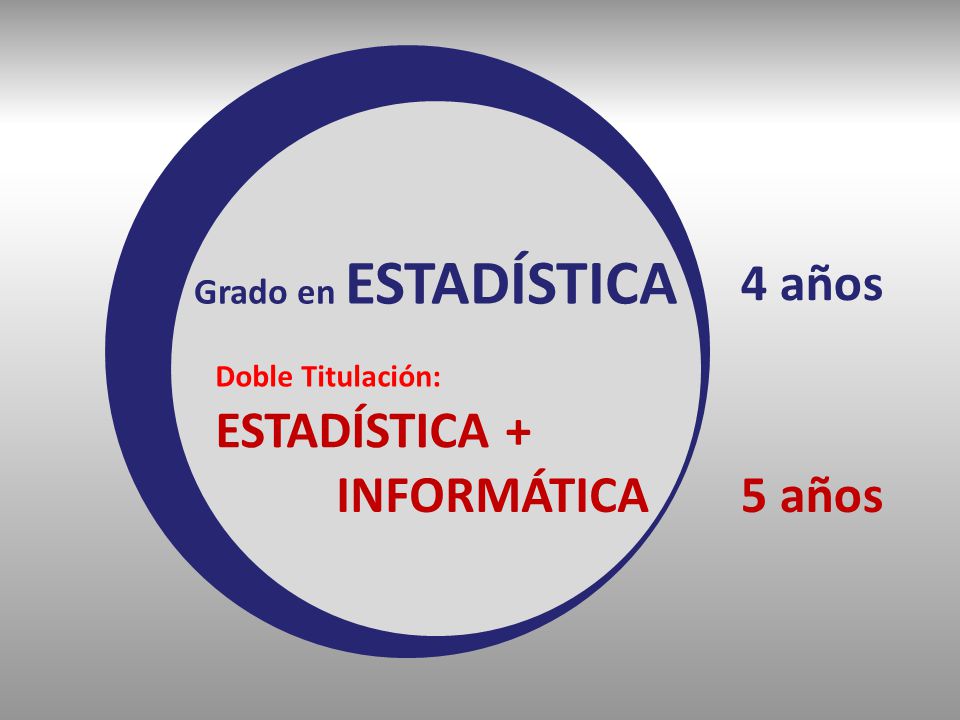 Grado en ESTADÍSTICA 4 años

Doble Titulación:
ESTADÍSTICA +
INFORMÁTICA 5 años